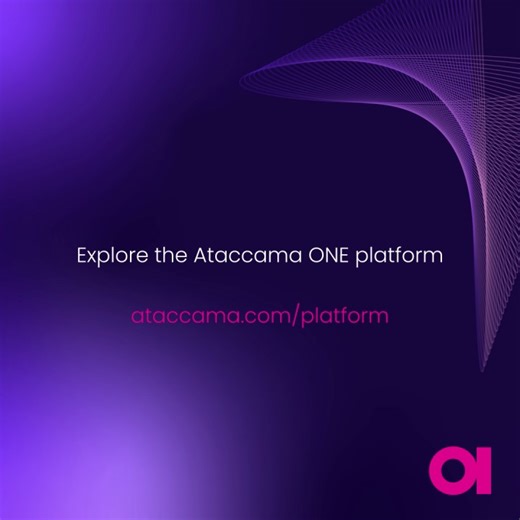 Explore the Ataccama ONE platform

ataccama.com/platform